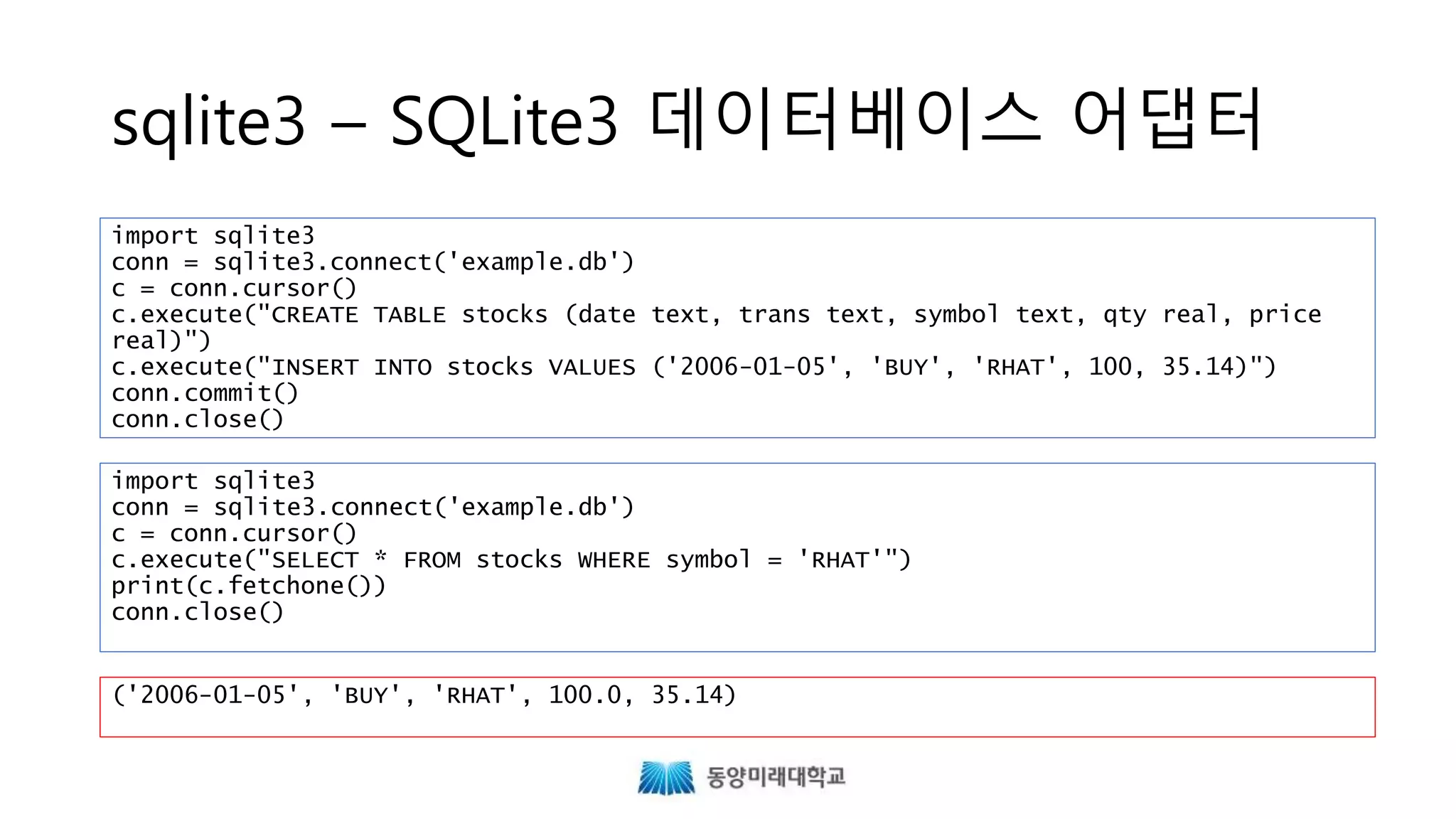 sqlite3 – SQLite3 데이터베이스 어댑터

import sqlite3
conn = sqlite3.connect('example.db')
c = conn.cursor()
c.execute("CREATE TABLE stocks (date text, trans text, symbol text, qty real, price real)")
c.execute("INSERT INTO stocks VALUES ('2006-01-05', 'BUY', 'RHAT', 100, 35.14)")
conn.commit()
conn.close()

import sqlite3
conn = sqlite3.connect('example.db')
c = conn.cursor()
c.execute("SELECT * FROM stocks WHERE symbol = 'RHAT'")
print(c.fetchone())
conn.close()

('2006-01-05', 'BUY', 'RHAT', 100.0, 35.14)

동양미래대학교